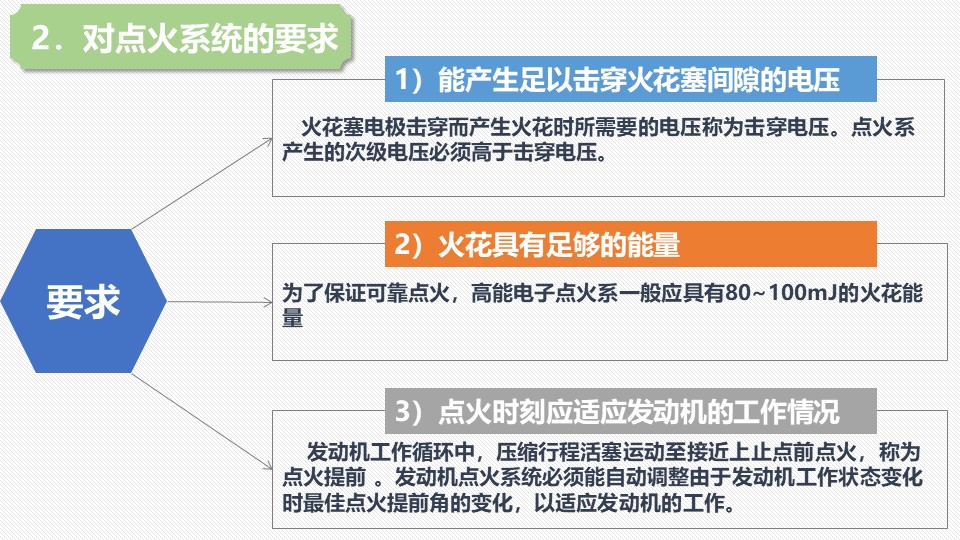 2．对点火系统的要求

要求

1）能产生足以击穿火花塞间隙的电压

火花塞电极击穿而产生火花时所需要的电压称为击穿电压。点火系产生的次级电压必须高于击穿电压。

2）火花具有足够的能量

为了保证可靠点火，高能电子点火系一般应具有80~100mJ的火花能量

3）点火时刻应适应发动机的工作情况

发动机工作循环中，压缩行程活塞运动至接近上止点前点火，称为点火提前 。发动机点火系统必须能自动调整由于发动机工作状态变化时最佳点火提前角的变化，以适应发动机的工作。